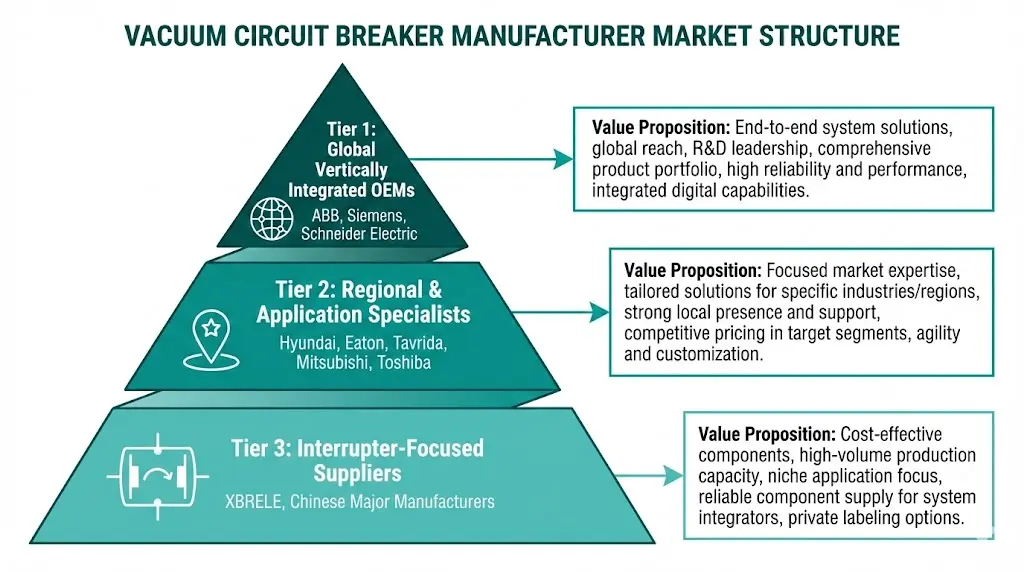 VACUUM CIRCUIT BREAKER MANUFACTURER MARKET STRUCTURE

Tier 1: Global Vertically Integrated OEMs
ABB, Siemens, Schneider Electric

Value Proposition: End-to-end system solutions, global reach, R&D leadership, comprehensive product portfolio, high reliability and performance, integrated digital capabilities.

Tier 2: Regional & Application Specialists
Hyundai, Eaton, Tavrida, Mitsubishi, Toshiba

Value Proposition: Focused market expertise, tailored solutions for specific industries/regions, strong local presence and support, competitive pricing in target segments, agility and customization.

Tier 3: Interrupter-Focused Suppliers
XBRELE, Chinese Major Manufacturers

Value Proposition: Cost-effective components, high-volume production capacity, niche application focus, reliable component supply for system integrators, private labeling options.